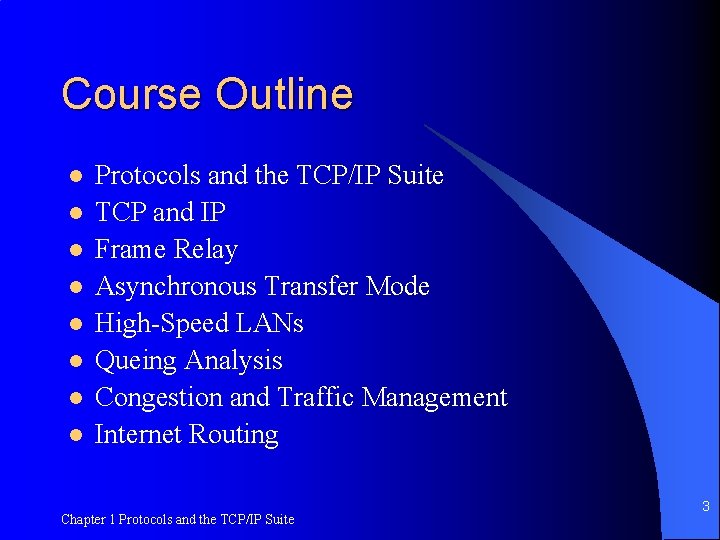 Course Outline

- Protocols and the TCP/IP Suite
- TCP and IP
- Frame Relay
- Asynchronous Transfer Mode
- High-Speed LANs
- Queing Analysis
- Congestion and Traffic Management
- Internet Routing

Chapter 1 Protocols and the TCP/IP Suite

3